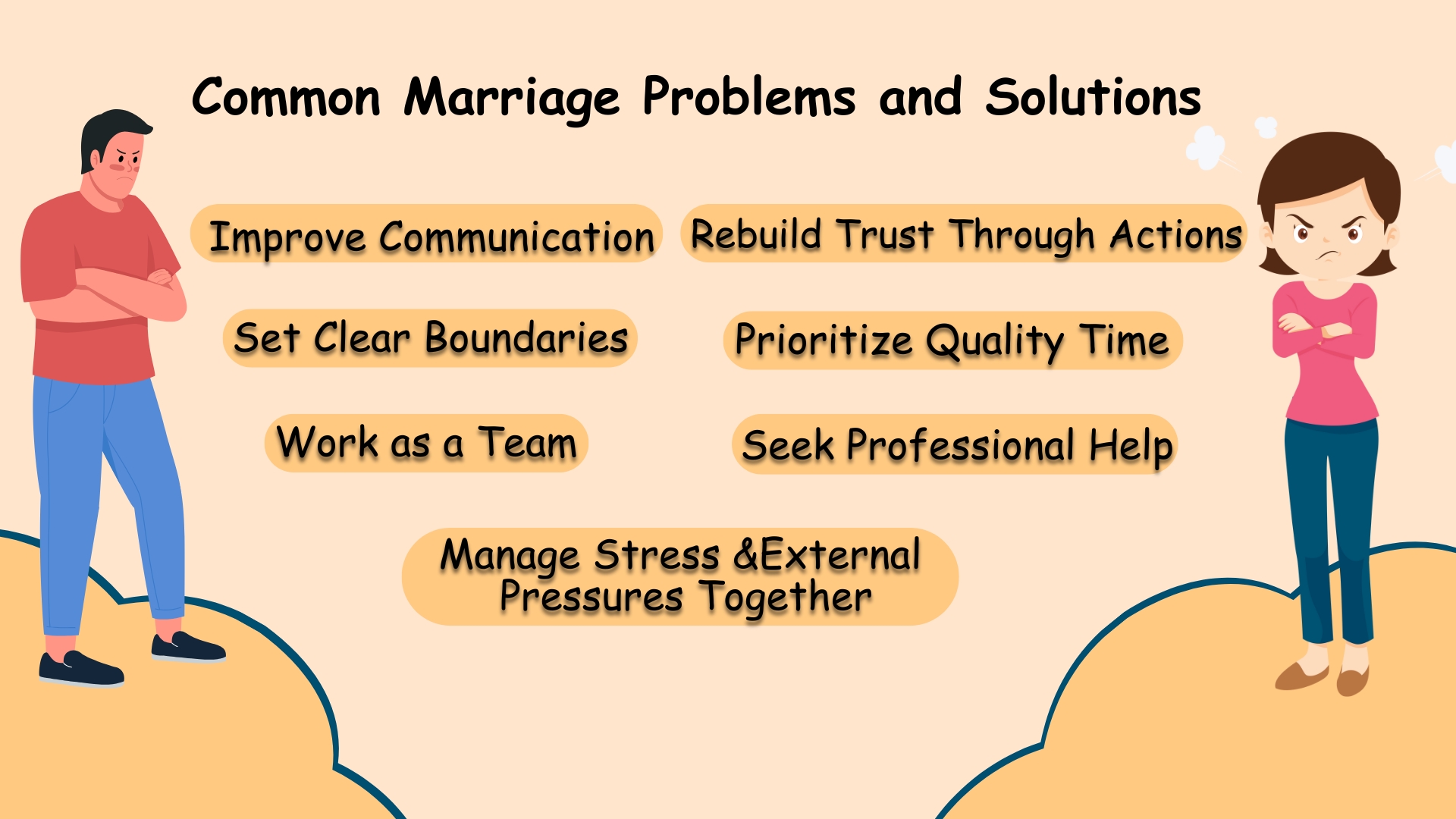 Common Marriage Problems and Solutions

Improve Communication

Rebuild Trust Through Actions

Set Clear Boundaries

Prioritize Quality Time

Work as a Team

Seek Professional Help

Manage Stress &External Pressures Together